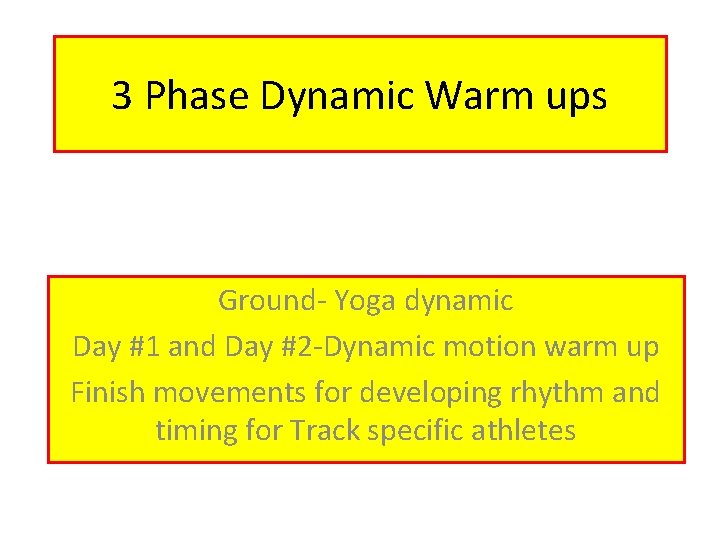 3 Phase Dynamic Warm ups

Ground- Yoga dynamic

Day #1 and Day #2-Dynamic motion warm up

Finish movements for developing rhythm and timing for Track specific athletes